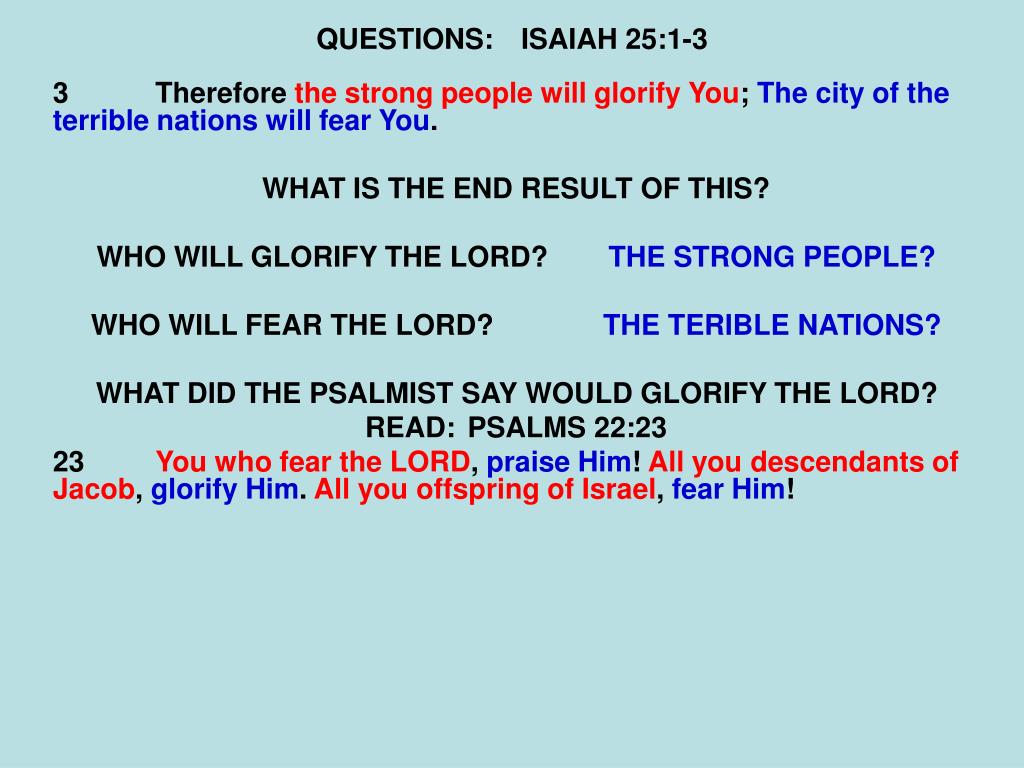 QUESTIONS: ISAIAH 25:1-3

3 Therefore the strong people will glorify You; The city of the terrible nations will fear You.

WHAT IS THE END RESULT OF THIS?

WHO WILL GLORIFY THE LORD? THE STRONG PEOPLE?

WHO WILL FEAR THE LORD? THE TERIBLE NATIONS?

WHAT DID THE PSALMIST SAY WOULD GLORIFY THE LORD?
READ: PSALMS 22:23
23 You who fear the LORD, praise Him! All you descendants of Jacob, glorify Him. All you offspring of Israel, fear Him!